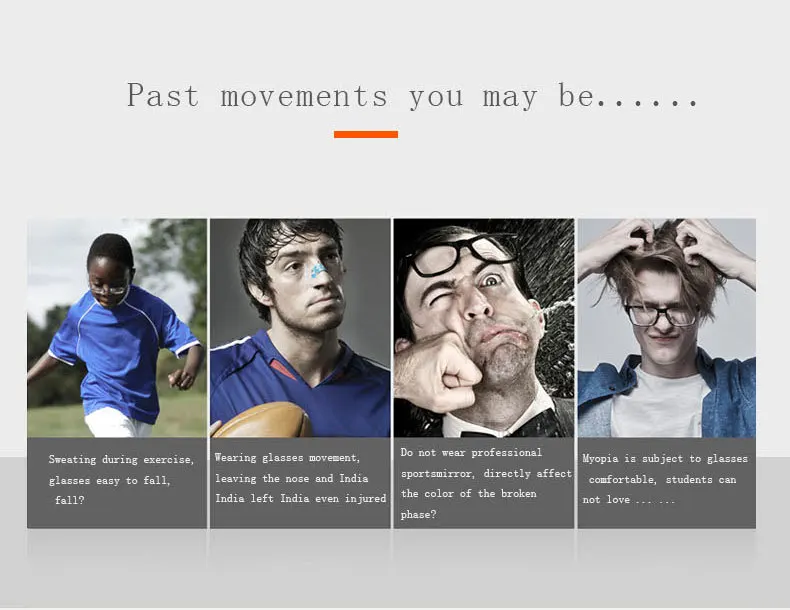 Past movements you may be......

Sweating during exercise, glasses easy to fall, fall?

Wearing glasses movement, leaving the nose and India India left India even injured

Do not wear professional sportsmirror, directly affect the color of the broken phase?

Myopia is subject to glasses comfortable, students can not love ... ...